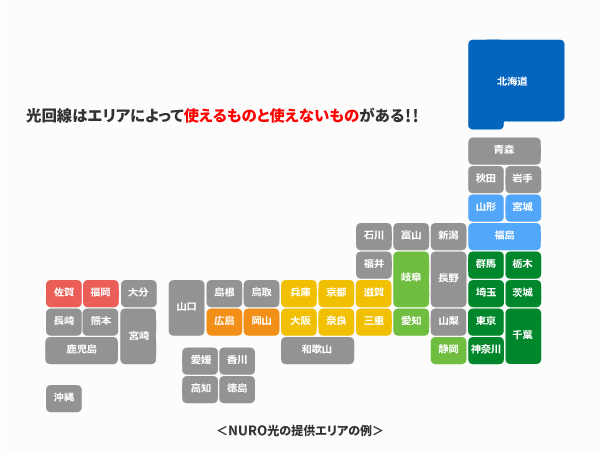 光回線はエリアによって使えるものと使えないものがある!!

北海道
青森
秋田
岩手
山形
宮城
福島
石川
富山
新潟
福井
岐阜
長野
群馬
栃木
埼玉
茨城
佐賀
福岡
大分
山口
島根
鳥取
兵庫
京都
滋賀
長崎
熊本
宮崎
広島
岡山
大阪
奈良
三重
愛知
山梨
東京
千葉
鹿児島
和歌山
静岡
神奈川
愛媛
香川
高知
徳島
沖縄

＜NURO光の提供エリアの例＞